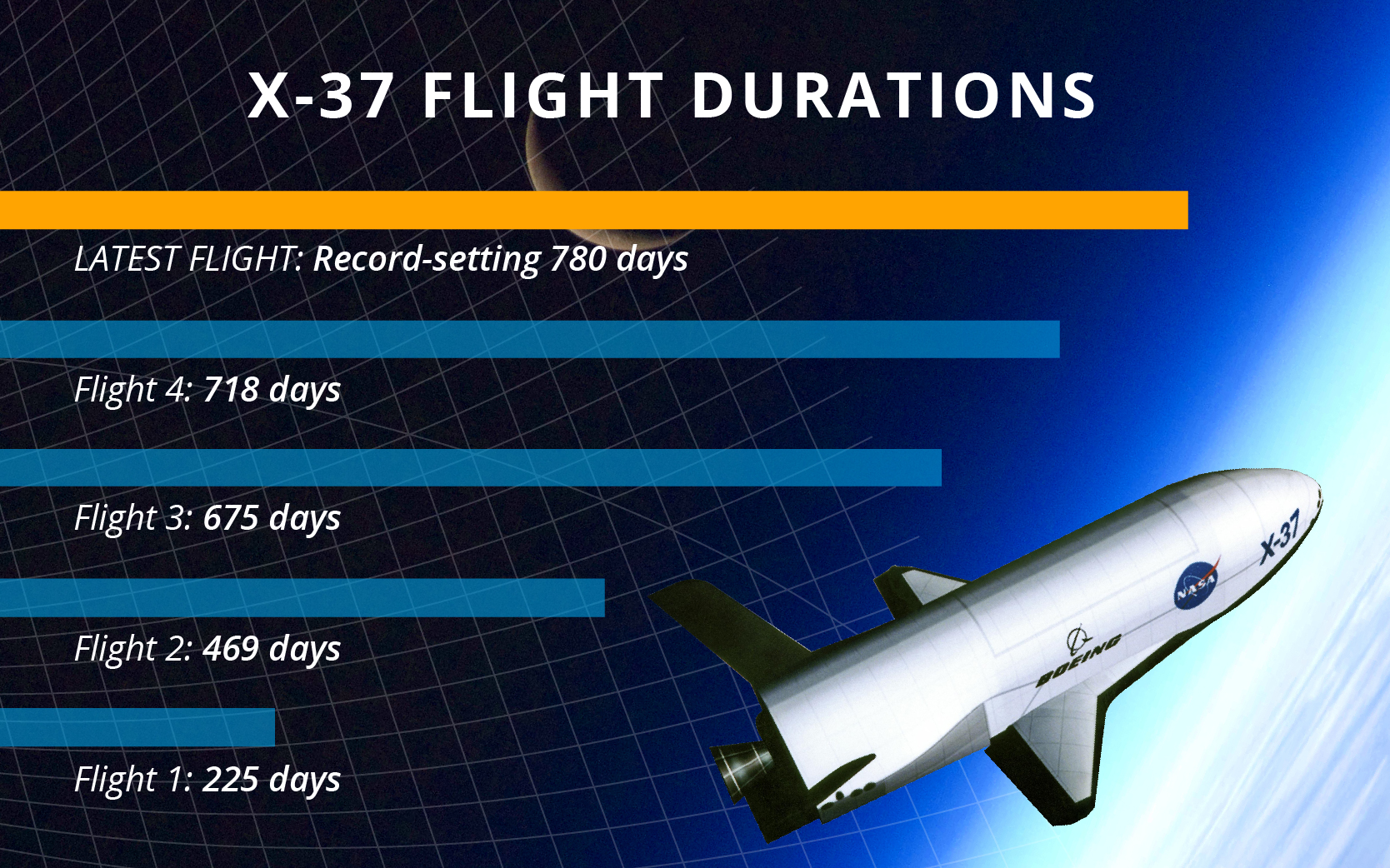 X-37 FLIGHT DURATIONS

LATEST FLIGHT: Record-setting 780 days

Flight 4: 718 days

Flight 3: 675 days

Flight 2: 469 days

Flight 1: 225 days

X-37

NASA

BOEING